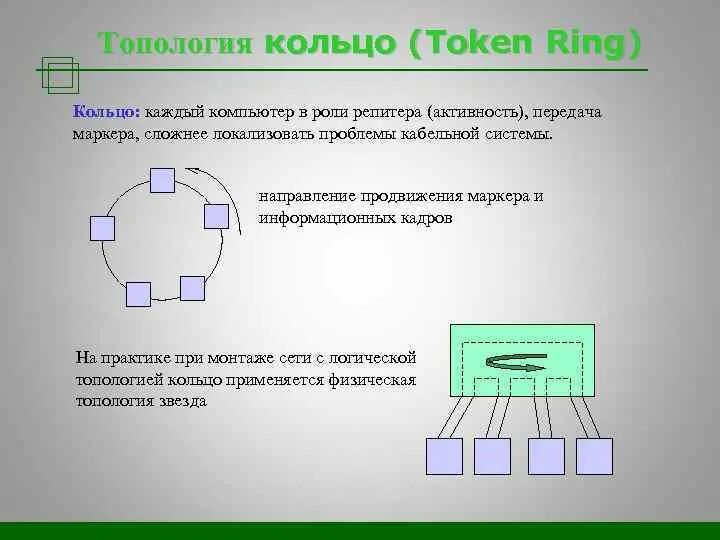 Топология кольцо (Token Ring)

Кольцо: каждый компьютер в роли репитера (активность), передача маркера, сложнее локализовать проблемы кабельной системы.

направление продвижения маркера и информационных кадров

На практике при монтаже сети с логической топологией кольцо применяется физическая топология звезда